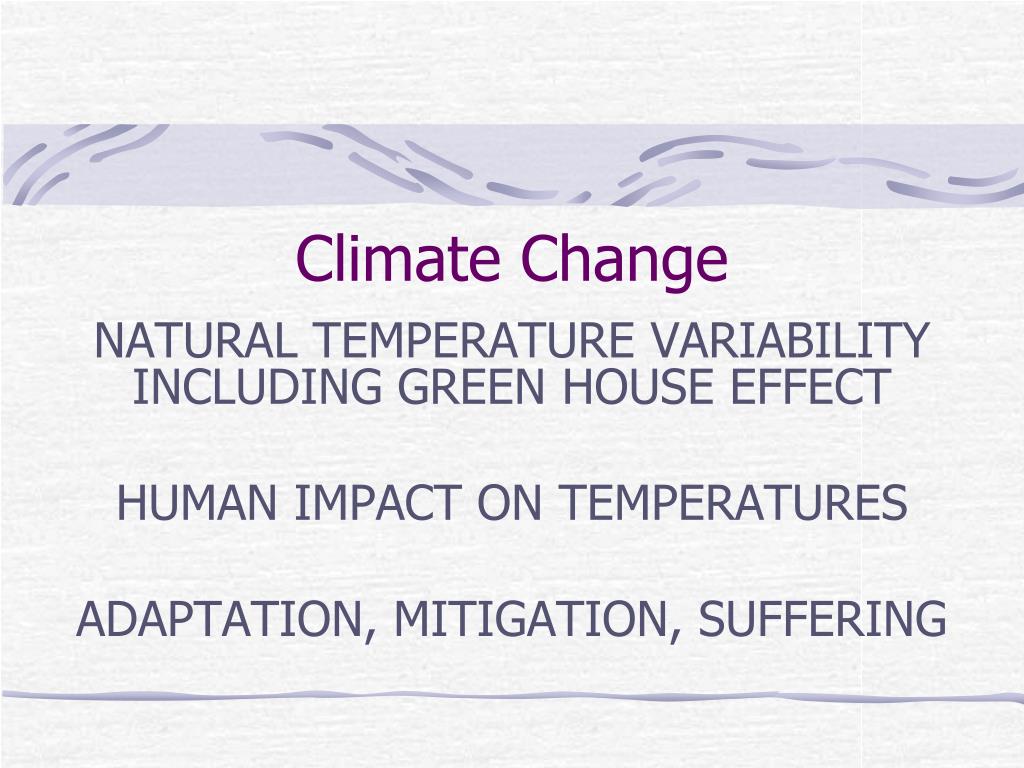 Climate Change

NATURAL TEMPERATURE VARIABILITY INCLUDING GREEN HOUSE EFFECT

HUMAN IMPACT ON TEMPERATURES

ADAPTATION, MITIGATION, SUFFERING